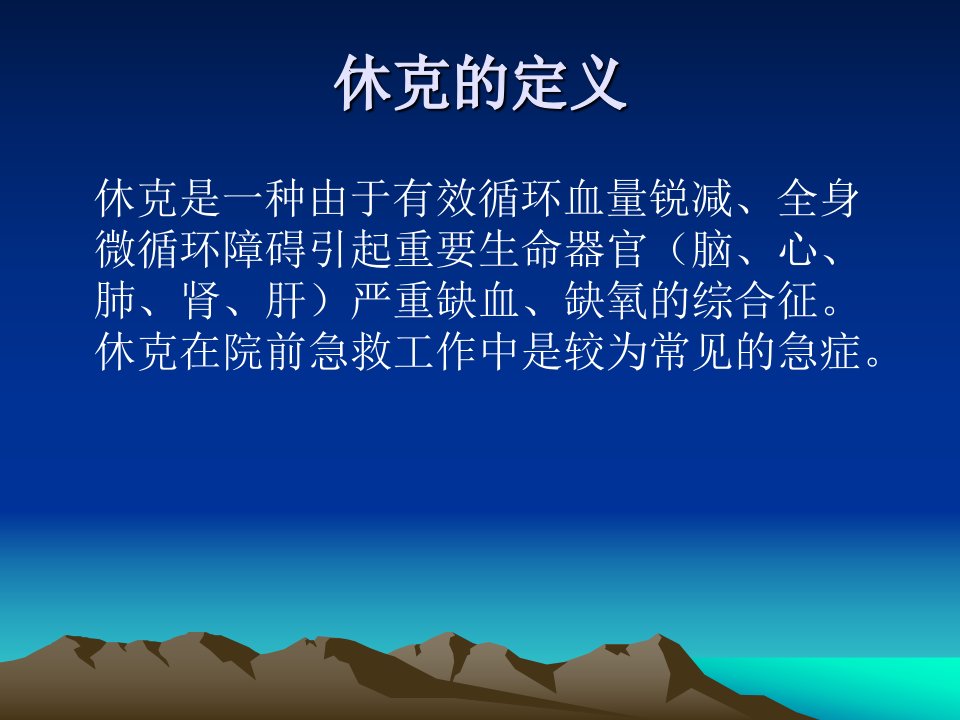 休克的定义

休克是一种由于有效循环血量锐减、全身微循环障碍引起重要生命器官（脑、心、肺、肾、肝）严重缺血、缺氧的综合征。休克在院前急救工作中是较为常见的急症。